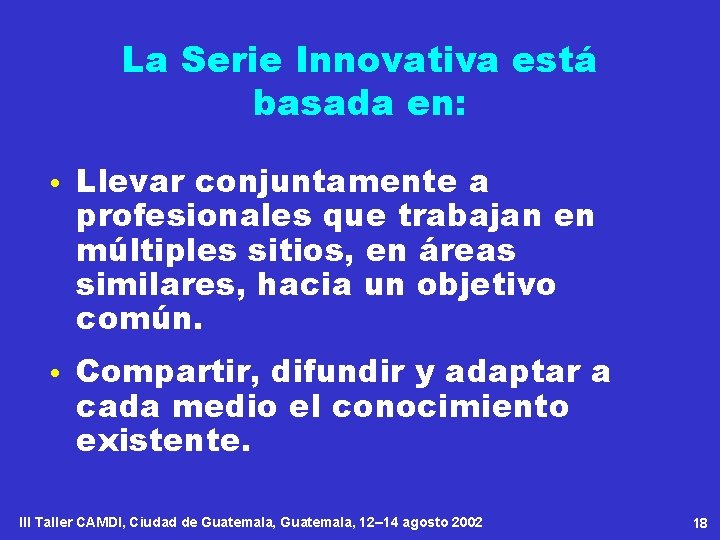 La Serie Innovativa está basada en:

• Llevar conjuntamente a profesionales que trabajan en múltiples sitios, en áreas similares, hacia un objetivo común.

• Compartir, difundir y adaptar a cada medio el conocimiento existente.

III Taller CAMDI, Ciudad de Guatemala, Guatemala, 12–14 agosto 2002

18